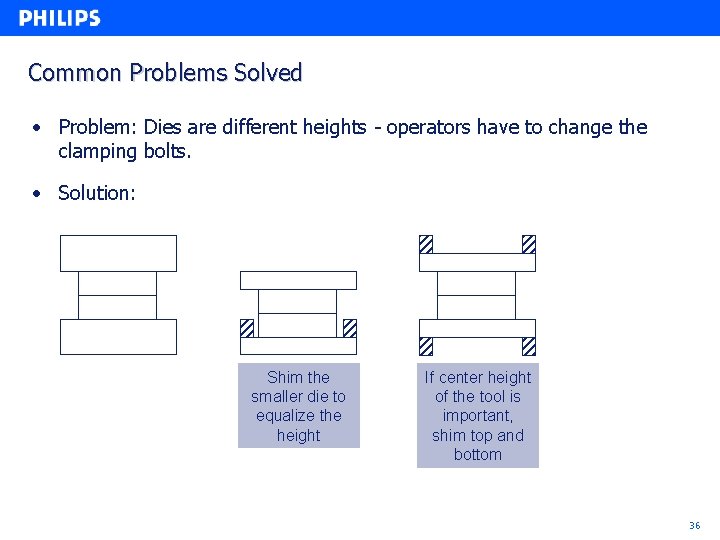 PHILIPS

Common Problems Solved

• Problem: Dies are different heights - operators have to change the clamping bolts.

• Solution:

Shim the smaller die to equalize the height

If center height of the tool is important, shim top and bottom

36